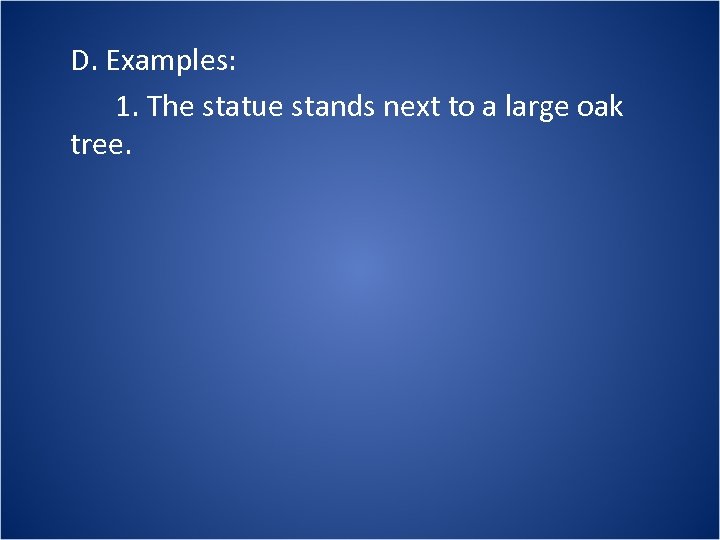 D. Examples:

1. The statue stands next to a large oak tree.